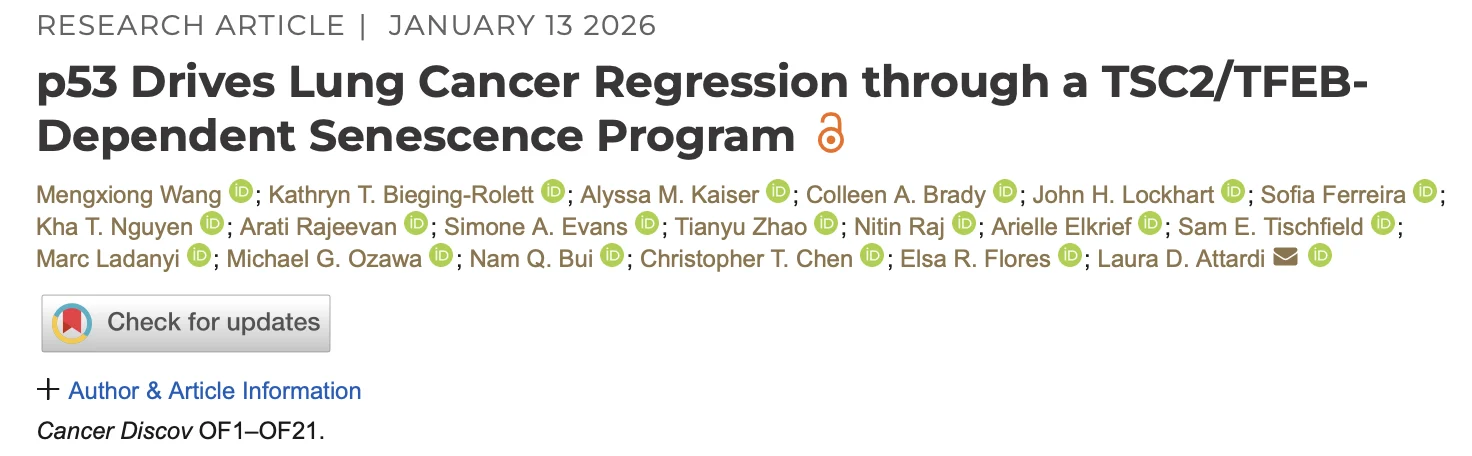 RESEARCH ARTICLE | JANUARY 13 2026

p53 Drives Lung Cancer Regression through a TSC2/TFEB-Dependent Senescence Program

Mengxiong Wang; Kathryn T. Bieging-Rolett; Alyssa M. Kaiser; Colleen A. Brady; John H. Lockhart; Sofia Ferreira; Kha T. Nguyen; Arati Rajeevan; Simone A. Evans; Tianyu Zhao; Nitin Raj; Arielle Elkrief; Sam E. Tischfield; Marc Ladanyi; Michael G. Ozawa; Nam Q. Bui; Christopher T. Chen; Elsa R. Flores; Laura D. Attardi

Check for updates

+ Author & Article Information

Cancer Discov OF1–OF21.